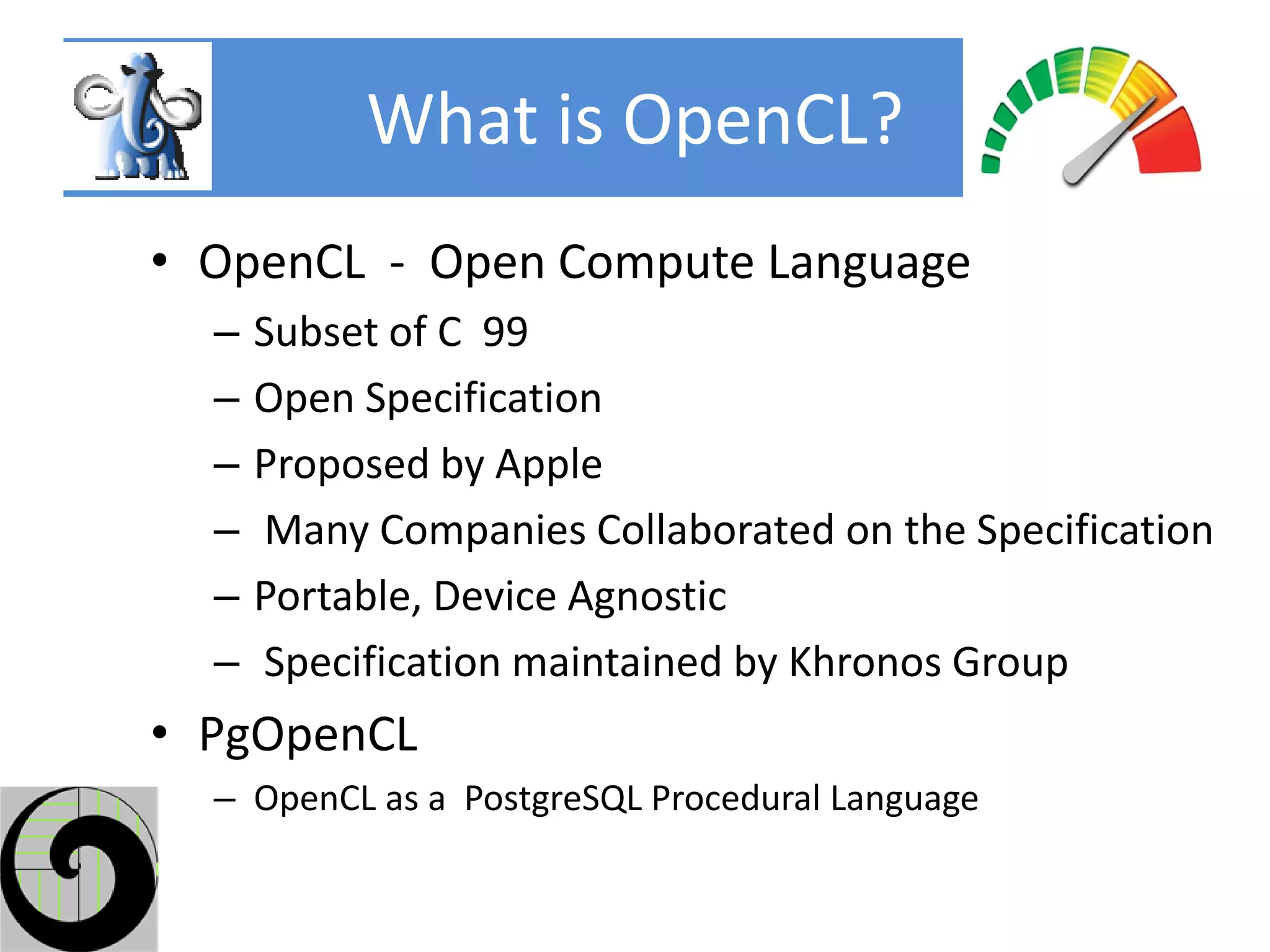 What is OpenCL?

• OpenCL - Open Compute Language
– Subset of C 99
– Open Specification
– Proposed by Apple
– Many Companies Collaborated on the Specification
– Portable, Device Agnostic
– Specification maintained by Khronos Group

• PgOpenCL
– OpenCL as a PostgreSQL Procedural Language